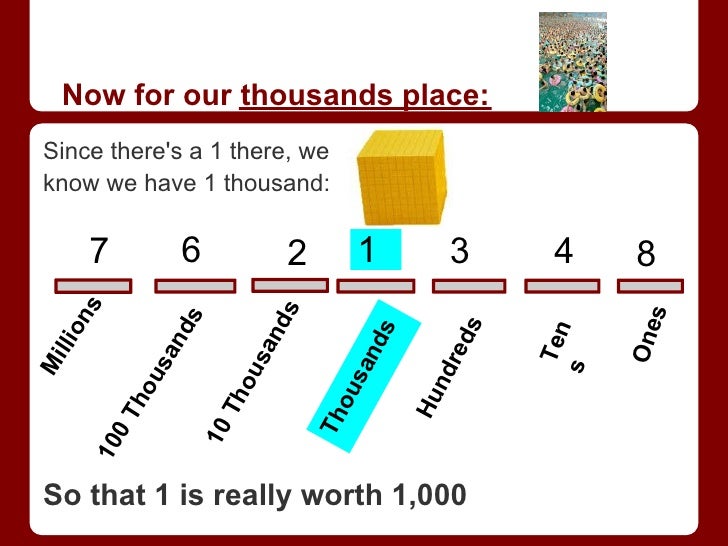 Now for our thousands place:

Since there's a 1 there, we know we have 1 thousand:

7 6 2 1 3 4 8

Millions
100 Thousands
10 Thousands
Thousands
Hundreds
Ten
s
Ones

So that 1 is really worth 1,000